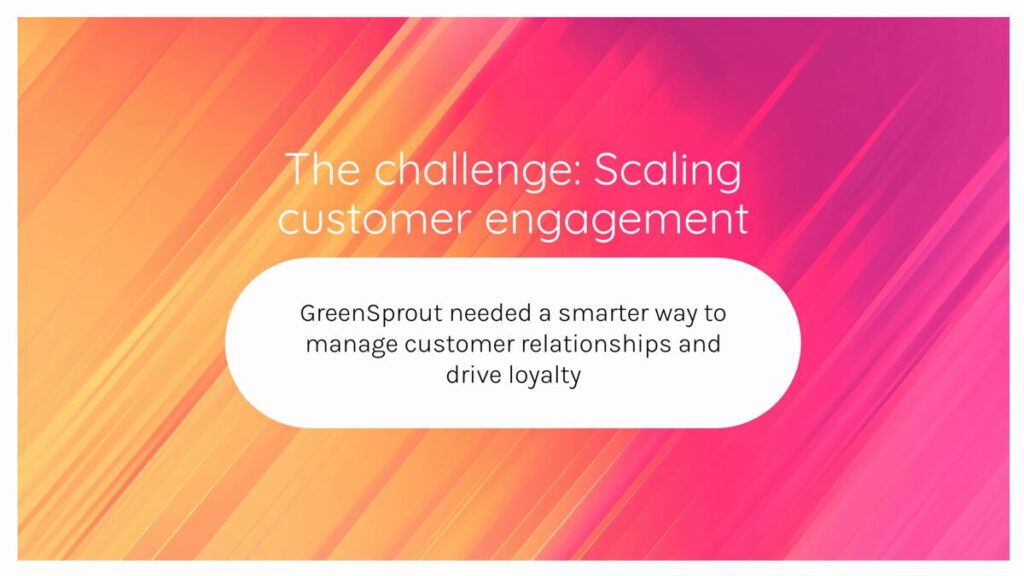 The challenge: Scaling customer engagement

GreenSprout needed a smarter way to manage customer relationships and drive loyalty